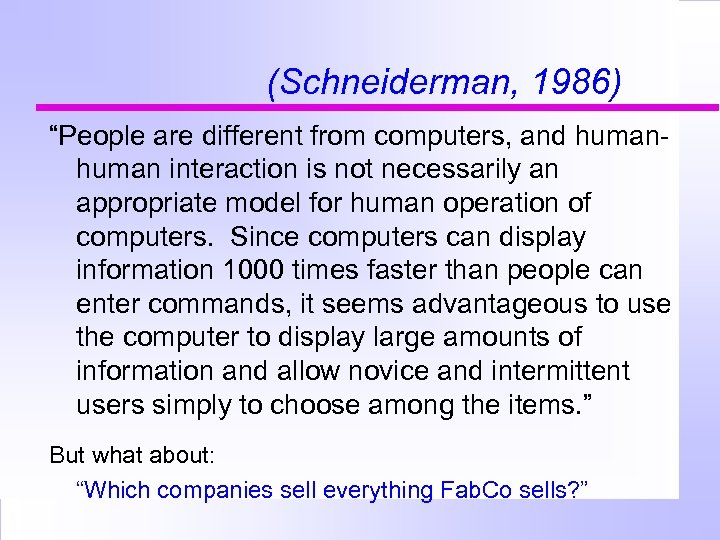 (Schneiderman, 1986)

“People are different from computers, and human-human interaction is not necessarily an appropriate model for human operation of computers. Since computers can display information 1000 times faster than people can enter commands, it seems advantageous to use the computer to display large amounts of information and allow novice and intermittent users simply to choose among the items.”

But what about:

“Which companies sell everything FabCo sells?”